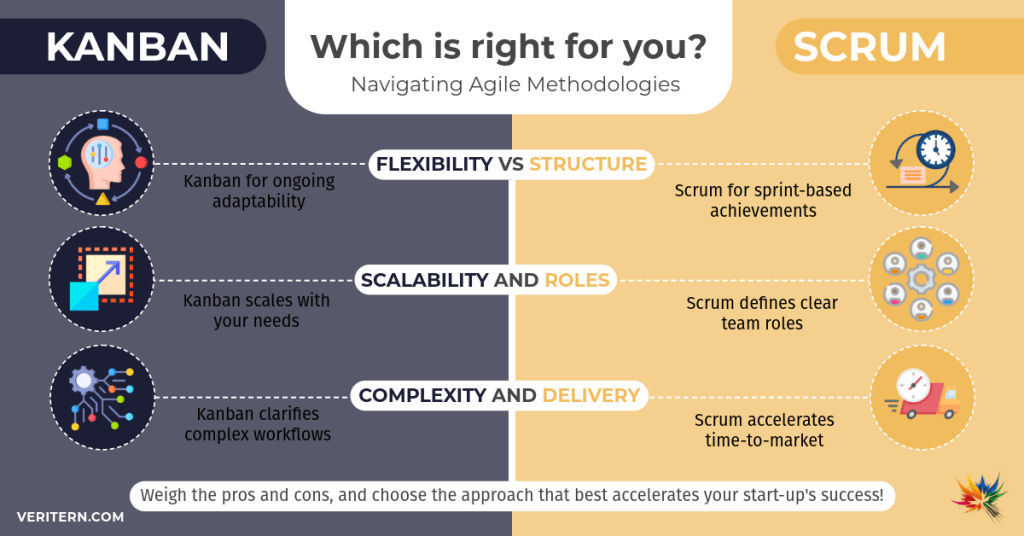 KANBAN

Which is right for you?
Navigating Agile Methodologies

SCRUM

FLEXIBILITY VS STRUCTURE

Kanban for ongoing adaptability

Scrum for sprint-based achievements

SCALABILITY AND ROLES

Kanban scales with your needs

Scrum defines clear team roles

COMPLEXITY AND DELIVERY

Kanban clarifies complex workflows

Scrum accelerates time-to-market

Weigh the pros and cons, and choose the approach that best accelerates your start-up's success!

VERITERN.COM